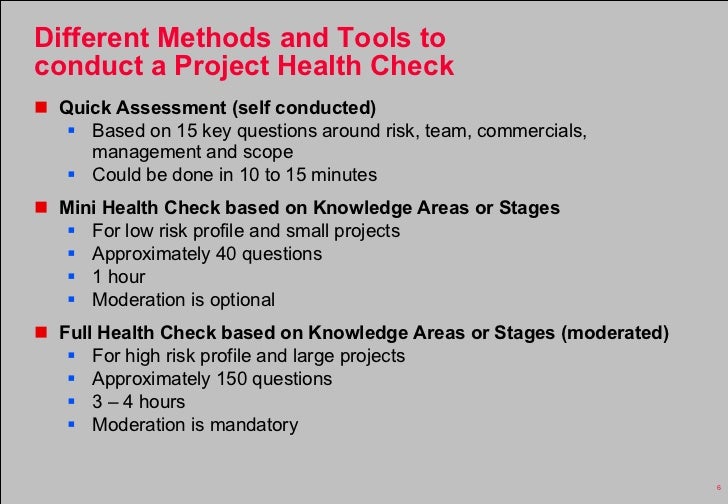 Different Methods and Tools to conduct a Project Health Check

- Quick Assessment (self conducted)
  - Based on 15 key questions around risk, team, commercials, management and scope
  - Could be done in 10 to 15 minutes
- Mini Health Check based on Knowledge Areas or Stages
  - For low risk profile and small projects
  - Approximately 40 questions
  - 1 hour
  - Moderation is optional
- Full Health Check based on Knowledge Areas or Stages (moderated)
  - For high risk profile and large projects
  - Approximately 150 questions
  - 3 – 4 hours
  - Moderation is mandatory

6